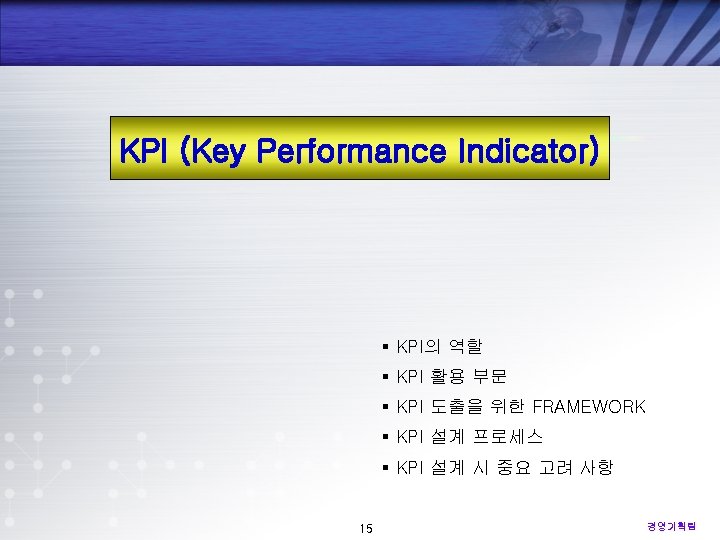 KPI (Key Performance Indicator)

▪ KPI의 역할
▪ KPI 활용 부문
▪ KPI 도출을 위한 FRAMEWORK
▪ KPI 설계 프로세스
▪ KPI 설계 시 중요 고려 사항

15

경영기획팀